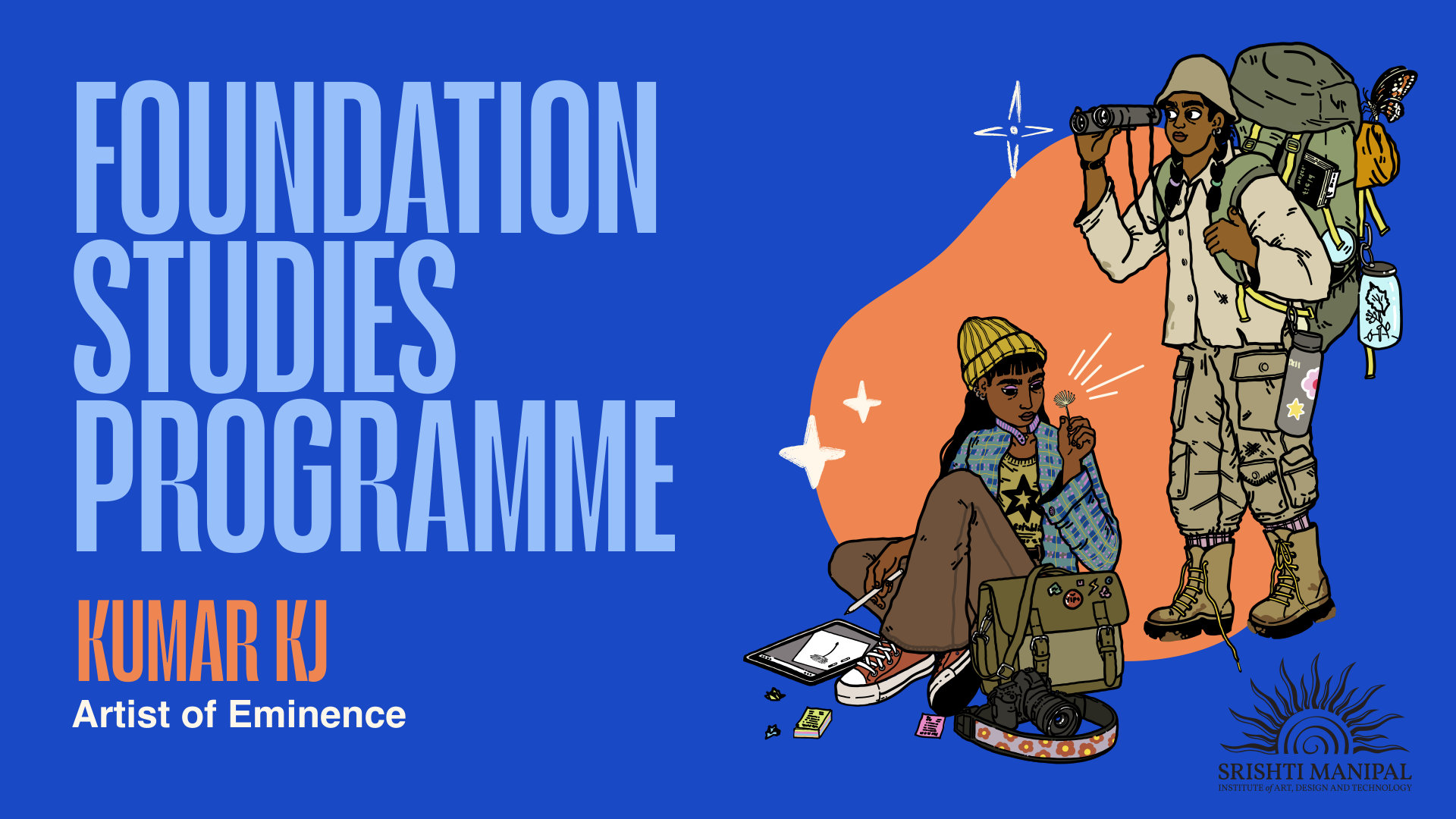 FOUNDATION STUDIES PROGRAMME

KUMAR KJ

Artist of Eminence

SRISHTI MANIPAL
INSTITUTE of ART, DESIGN AND TECHNOLOGY